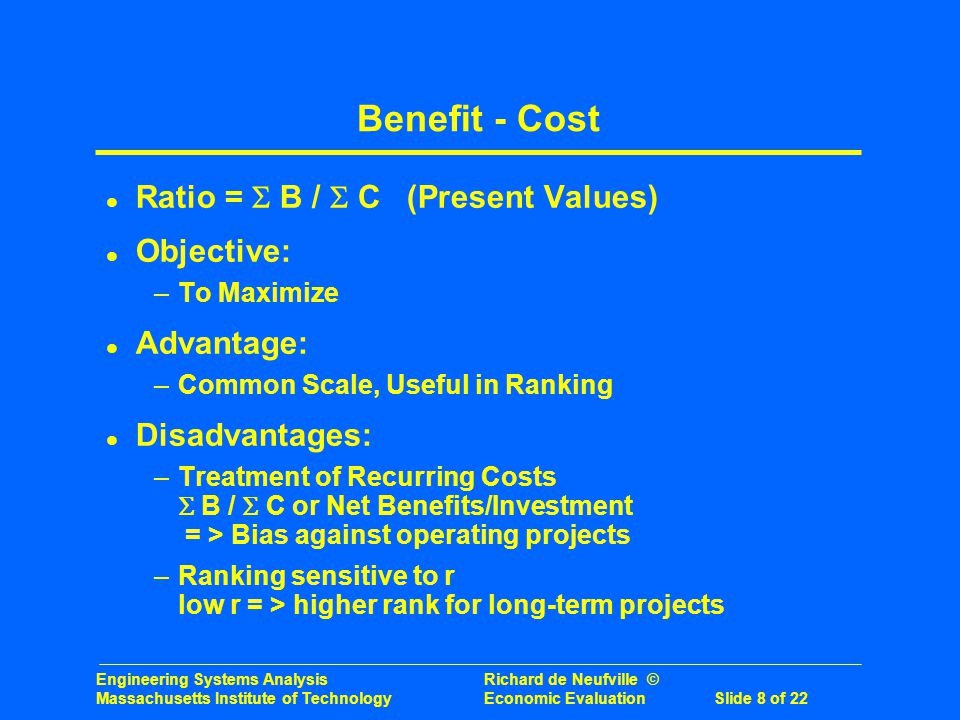 Benefit - Cost

- Ratio = $\Sigma$ B / $\Sigma$ C (Present Values)
- Objective:
  – To Maximize
- Advantage:
  – Common Scale, Useful in Ranking
- Disadvantages:
  – Treatment of Recurring Costs
  $\Sigma$ B / $\Sigma$ C or Net Benefits/Investment
  = > Bias against operating projects
  – Ranking sensitive to r
  low r = > higher rank for long-term projects

Engineering Systems Analysis
Massachusetts Institute of Technology
Richard de Neufville ©
Economic Evaluation
Slide 8 of 22